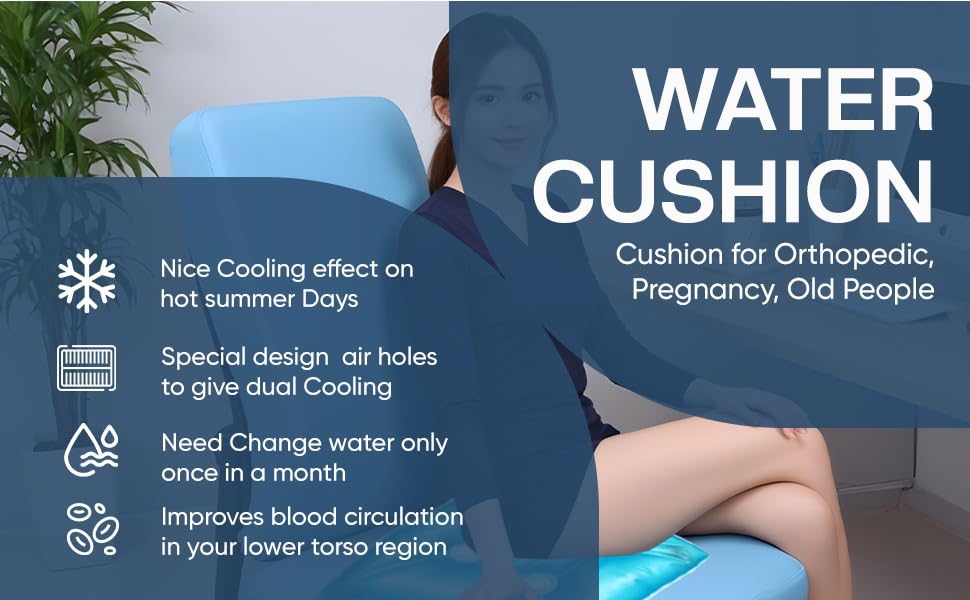 WATER CUSHION

Cushion for Orthopedic, Pregnancy, Old People

Nice Cooling effect on hot summer Days

Special design air holes to give dual Cooling

Need Change water only once in a month

Improves blood circulation in your lower torso region